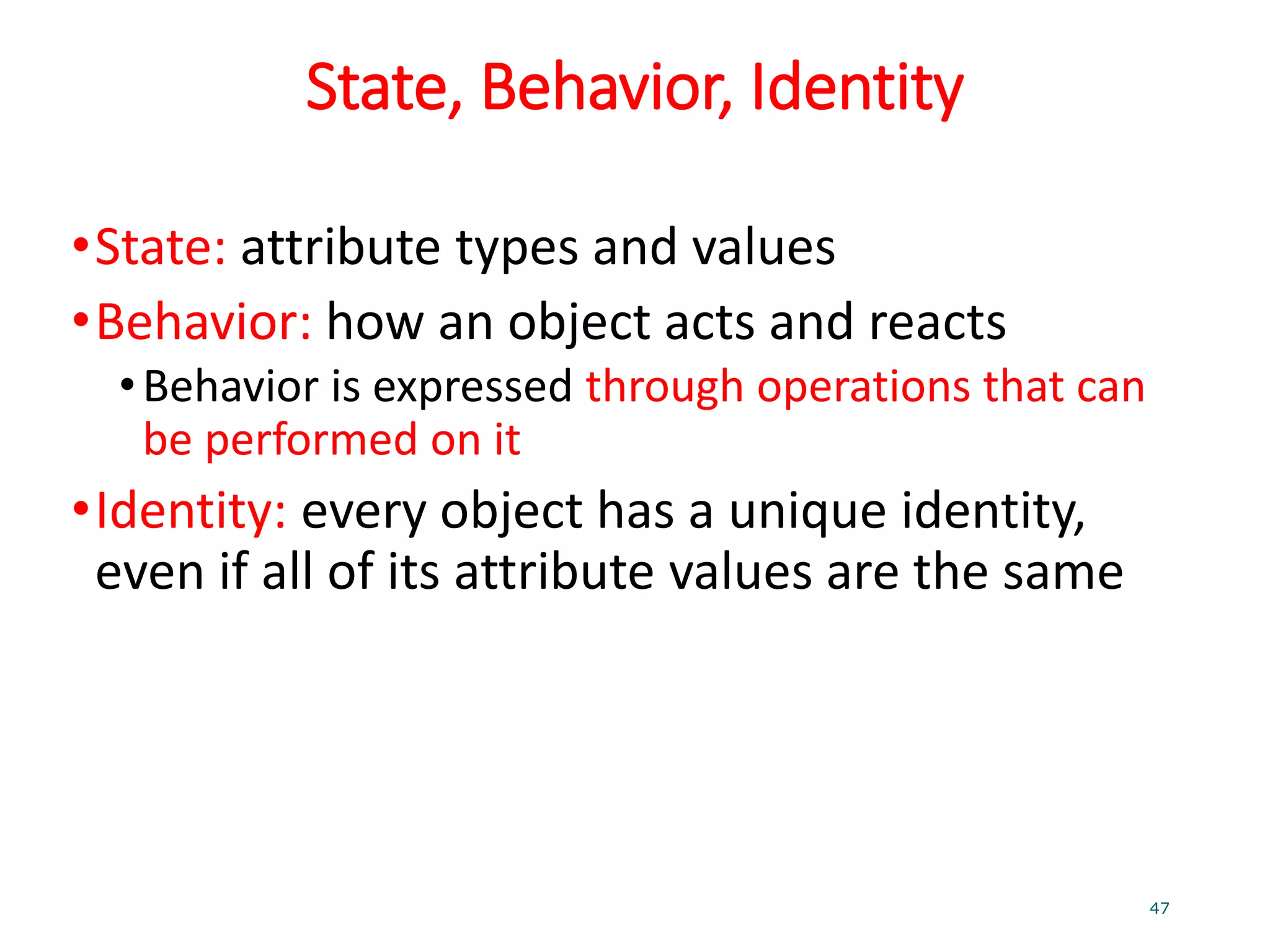 State, Behavior, Identity

• State: attribute types and values

• Behavior: how an object acts and reacts

  • Behavior is expressed through operations that can be performed on it

• Identity: every object has a unique identity, even if all of its attribute values are the same

47